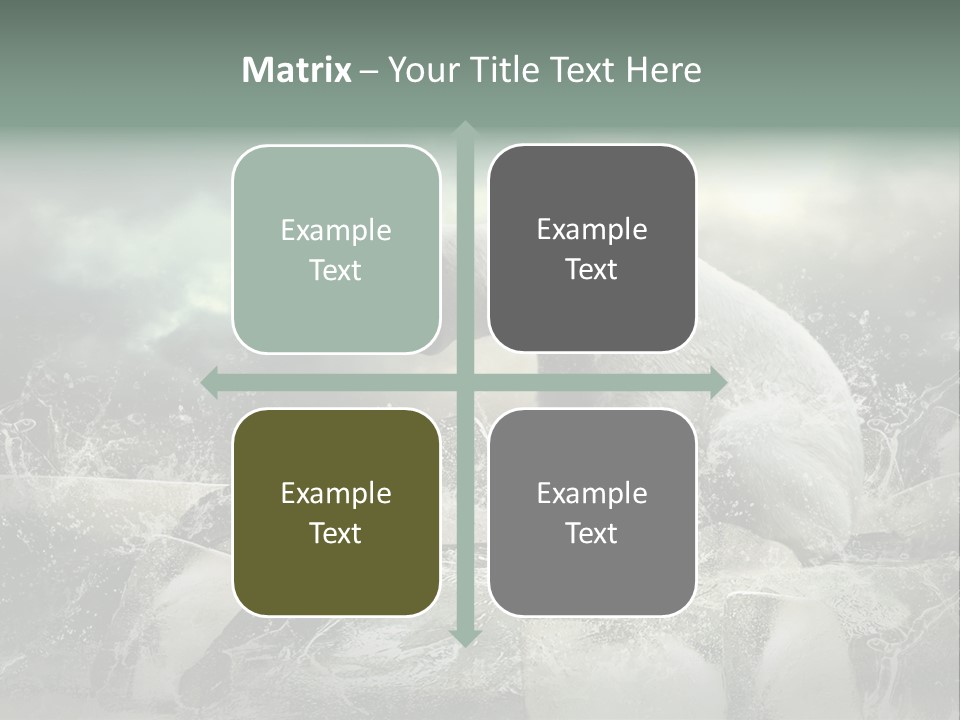 Matrix – Your Title Text Here

Example Text

Example Text

Example Text

Example Text